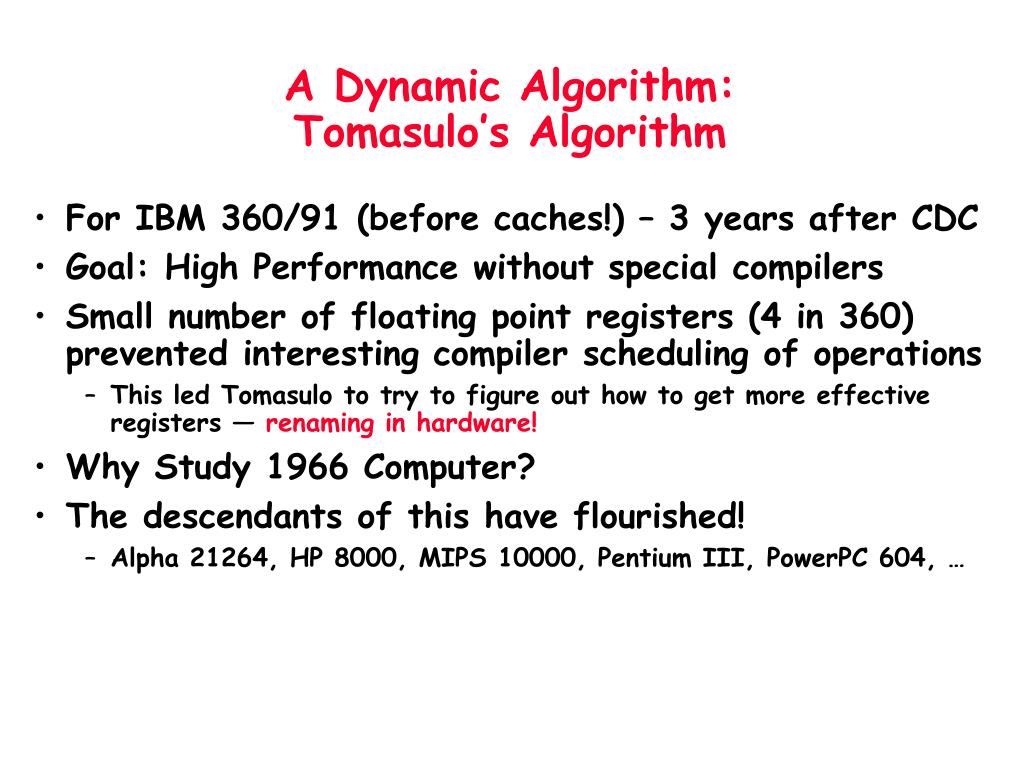 A Dynamic Algorithm:
Tomasulo's Algorithm

• For IBM 360/91 (before caches!) – 3 years after CDC
• Goal: High Performance without special compilers
• Small number of floating point registers (4 in 360) prevented interesting compiler scheduling of operations
– This led Tomasulo to try to figure out how to get more effective registers — renaming in hardware!
• Why Study 1966 Computer?
• The descendants of this have flourished!
– Alpha 21264, HP 8000, MIPS 10000, Pentium III, PowerPC 604, …